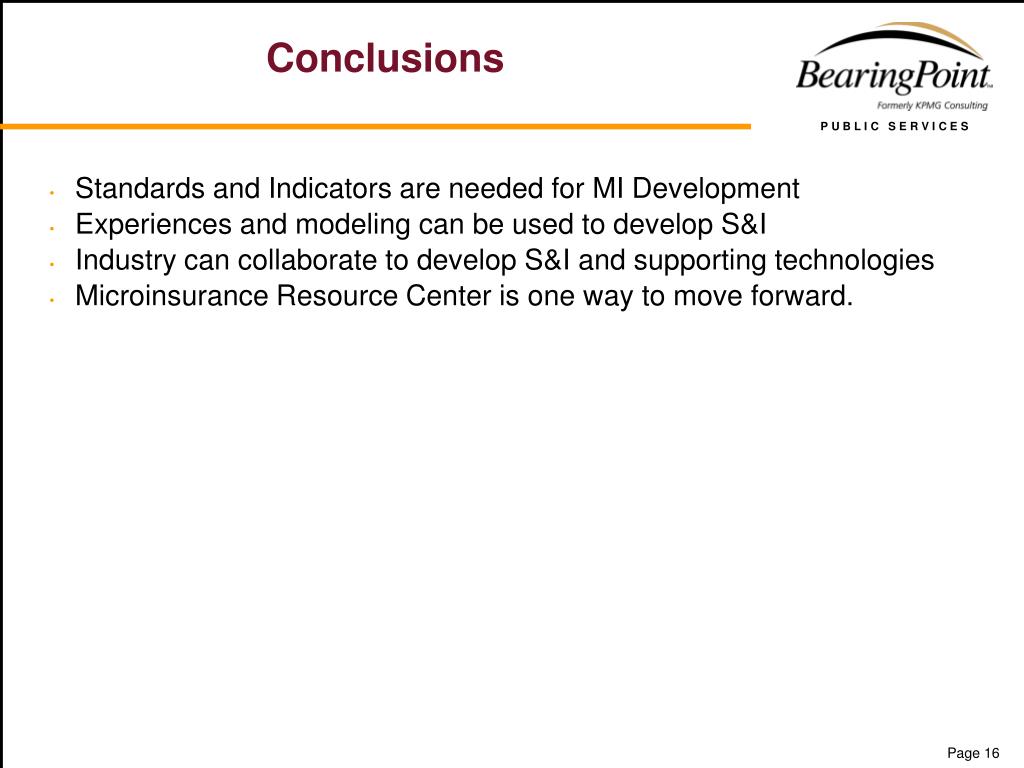 Conclusions

BearingPoint™
Formerly KPMG Consulting
PUBLIC SERVICES

• Standards and Indicators are needed for MI Development
• Experiences and modeling can be used to develop S&I
• Industry can collaborate to develop S&I and supporting technologies
• Microinsurance Resource Center is one way to move forward.

Page 16